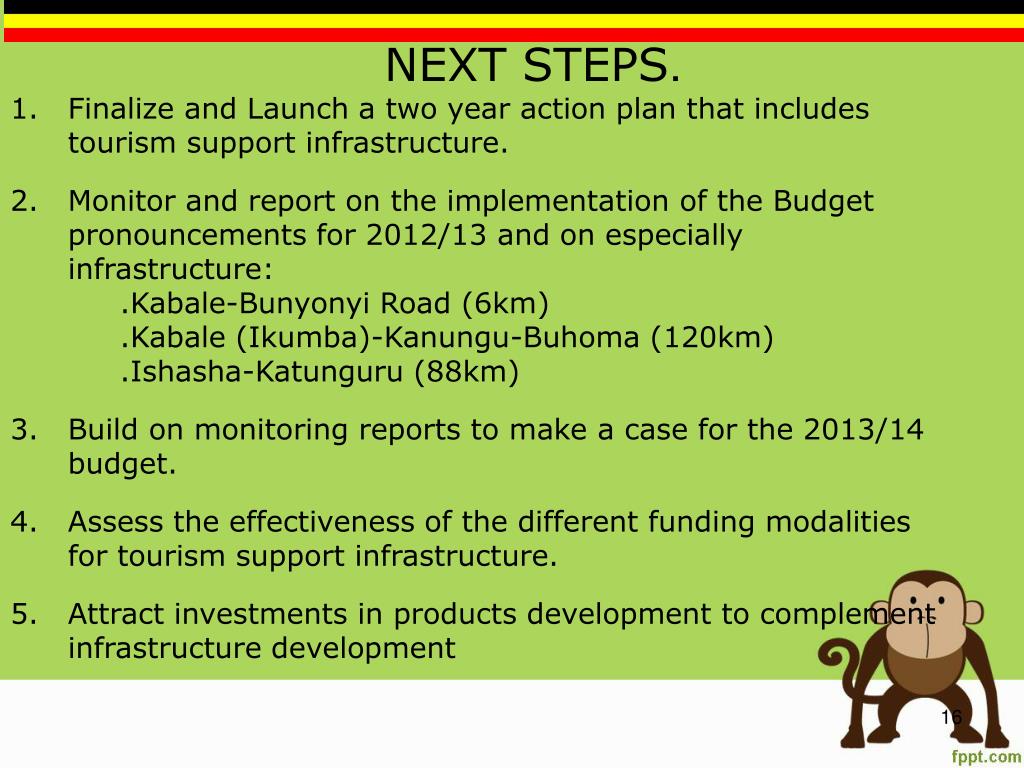 NEXT STEPS.

1. Finalize and Launch a two year action plan that includes tourism support infrastructure.

2. Monitor and report on the implementation of the Budget pronouncements for 2012/13 and on especially infrastructure:
.Kabale-Bunyonyi Road (6km)
.Kabale (Ikumba)-Kanungu-Buhoma (120km)
.Ishasha-Katunguru (88km)

3. Build on monitoring reports to make a case for the 2013/14 budget.

4. Assess the effectiveness of the different funding modalities for tourism support infrastructure.

5. Attract investments in products development to complement infrastructure development

16

fppt.com